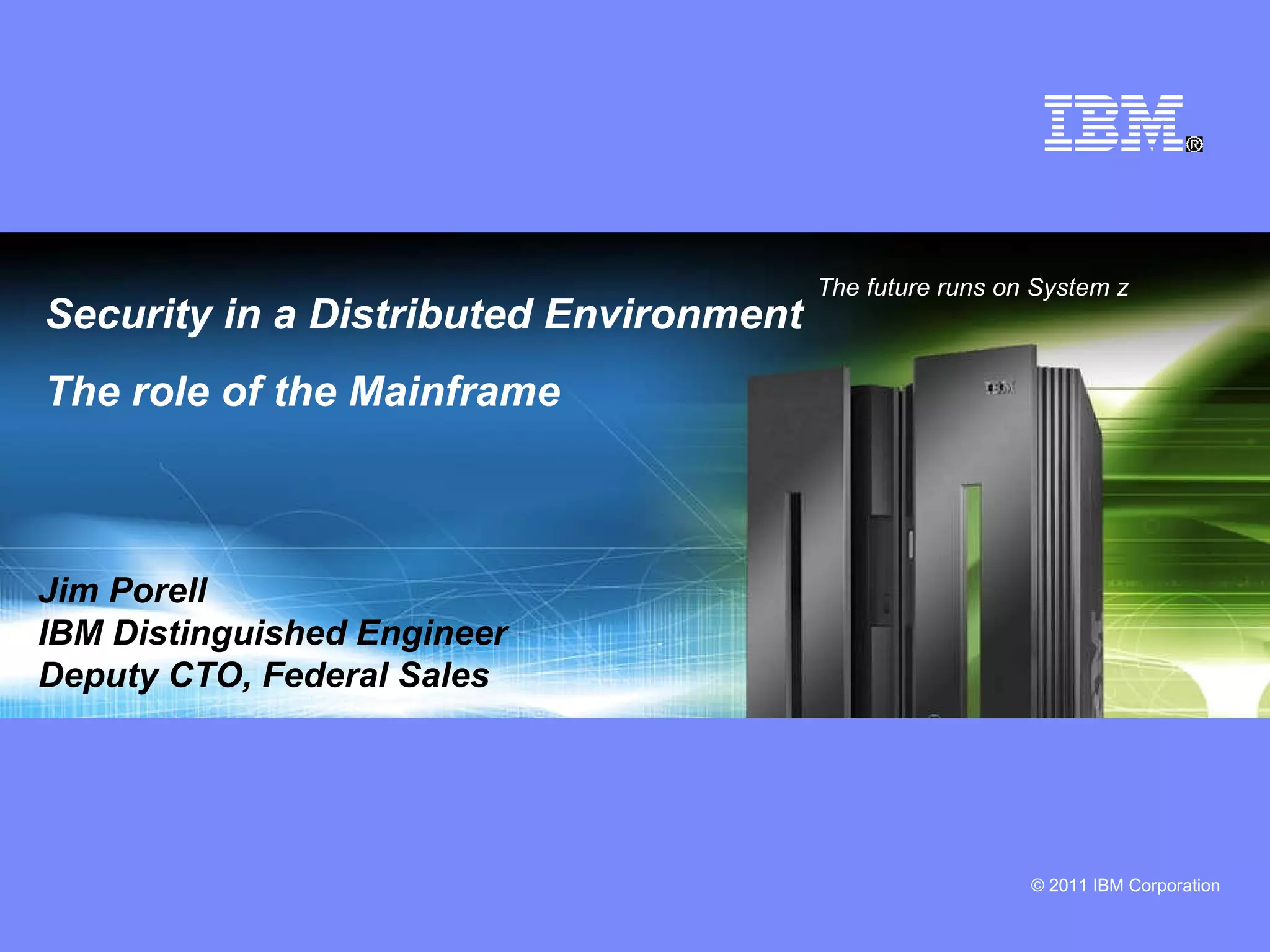 IBM®

The future runs on System z

Security in a Distributed Environment

The role of the Mainframe

IBM

Jim Porell
IBM Distinguished Engineer
Deputy CTO, Federal Sales

© 2011 IBM Corporation